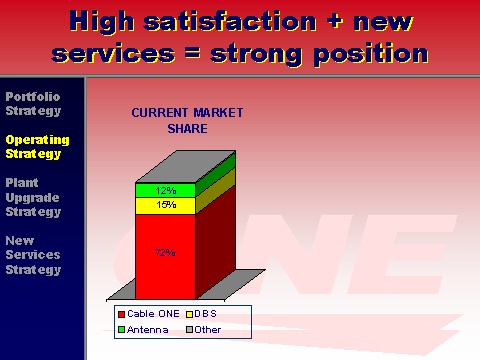 High satisfaction + new services = strong position

Portfolio Strategy

Operating Strategy

Plant Upgrade Strategy

New Services Strategy

CURRENT MARKET SHARE

12%
15%
72%

Cable ONE
DBS
Antenna
Other

ONE